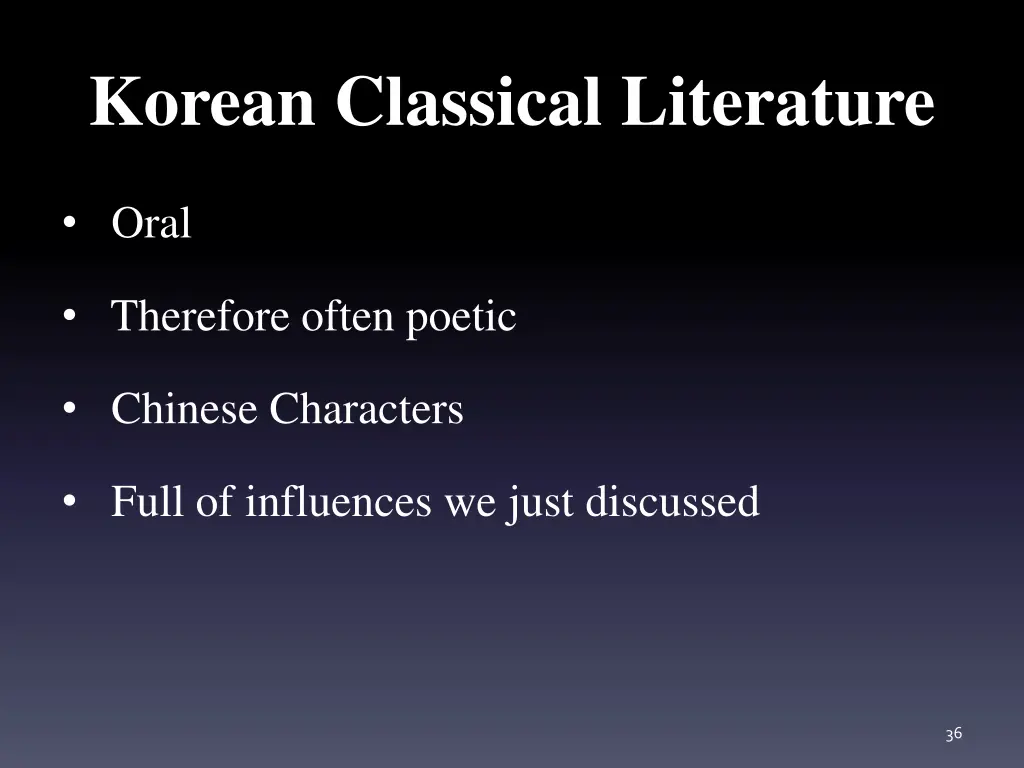 Korean Classical Literature

• Oral

• Therefore often poetic

• Chinese Characters

• Full of influences we just discussed

36